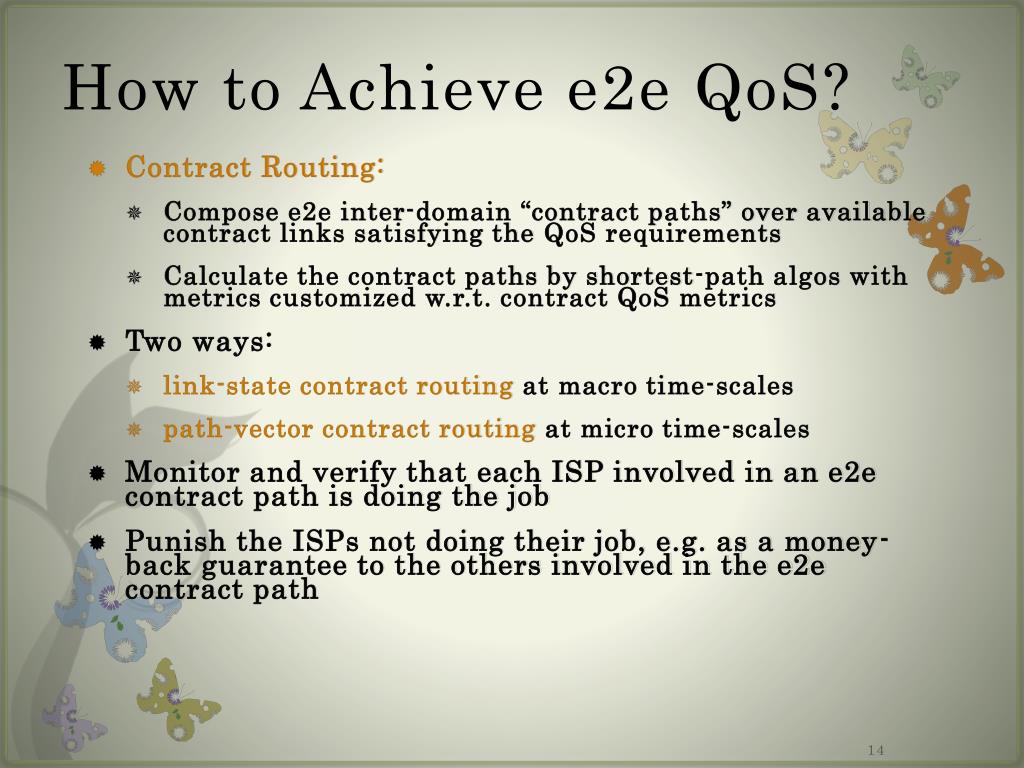 How to Achieve e2e QoS?

Contract Routing:

Compose e2e inter-domain “contract paths” over available contract links satisfying the QoS requirements

Calculate the contract paths by shortest-path algos with metrics customized w.r.t. contract QoS metrics

Two ways:

link-state contract routing at macro time-scales

path-vector contract routing at micro time-scales

Monitor and verify that each ISP involved in an e2e contract path is doing the job

Punish the ISPs not doing their job, e.g. as a money-back guarantee to the others involved in the e2e contract path

14